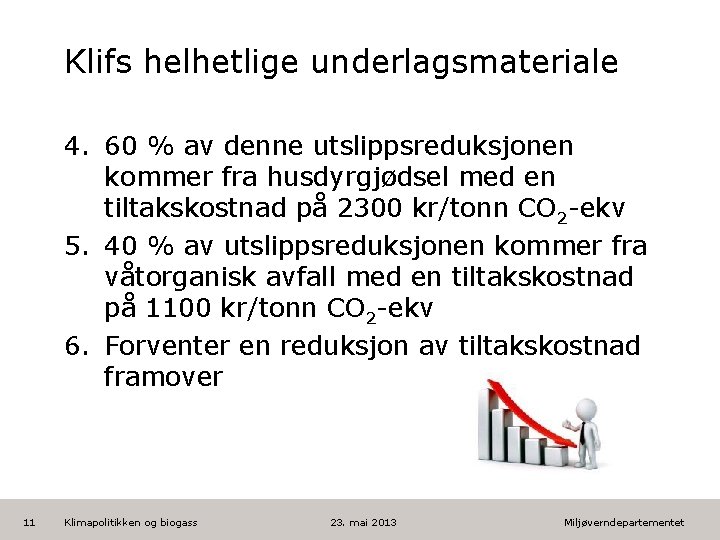 Klifs helhetlige underlagsmateriale

4. 60 % av denne utslippsreduksjonen kommer fra husdyrgjødsel med en tiltakskostnad på 2300 kr/tonn $CO_2$-ekv

5. 40 % av utslippsreduksjonen kommer fra våtorganisk avfall med en tiltakskostnad på 1100 kr/tonn $CO_2$-ekv

6. Forventer en reduksjon av tiltakskostnad framover

11 Klimapolitikken og biogass 23. mai 2013 Miljøverndepartementet